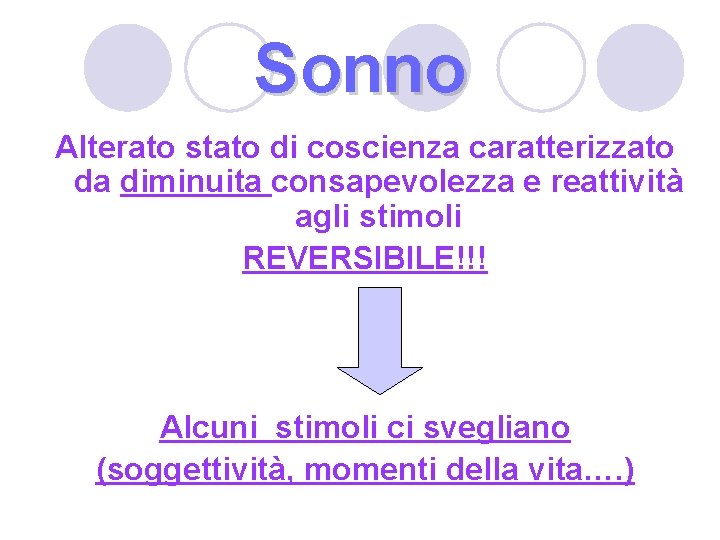 Sonno

Alterato stato di coscienza caratterizzato da diminuita consapevolezza e reattività agli stimoli

REVERSIBILE!!!

Alcuni stimoli ci svegliano

(soggettività, momenti della vita….)